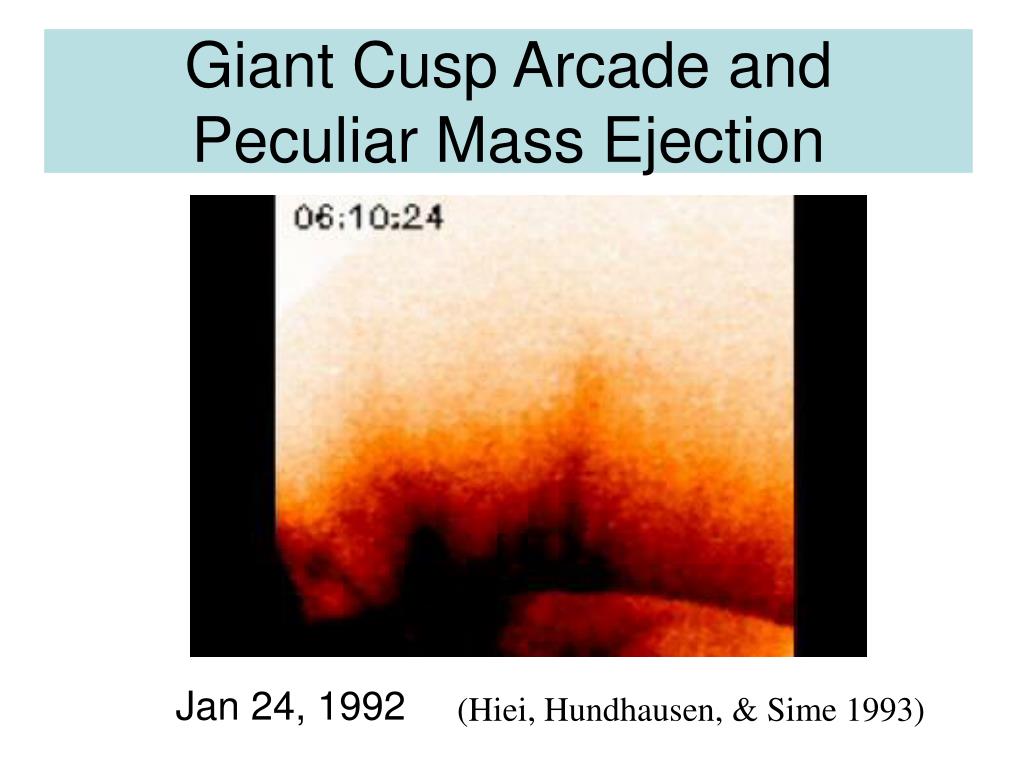 Giant Cusp Arcade and Peculiar Mass Ejection

06:10:24

Jan 24, 1992 (Hiei, Hundhausen, & Sime 1993)